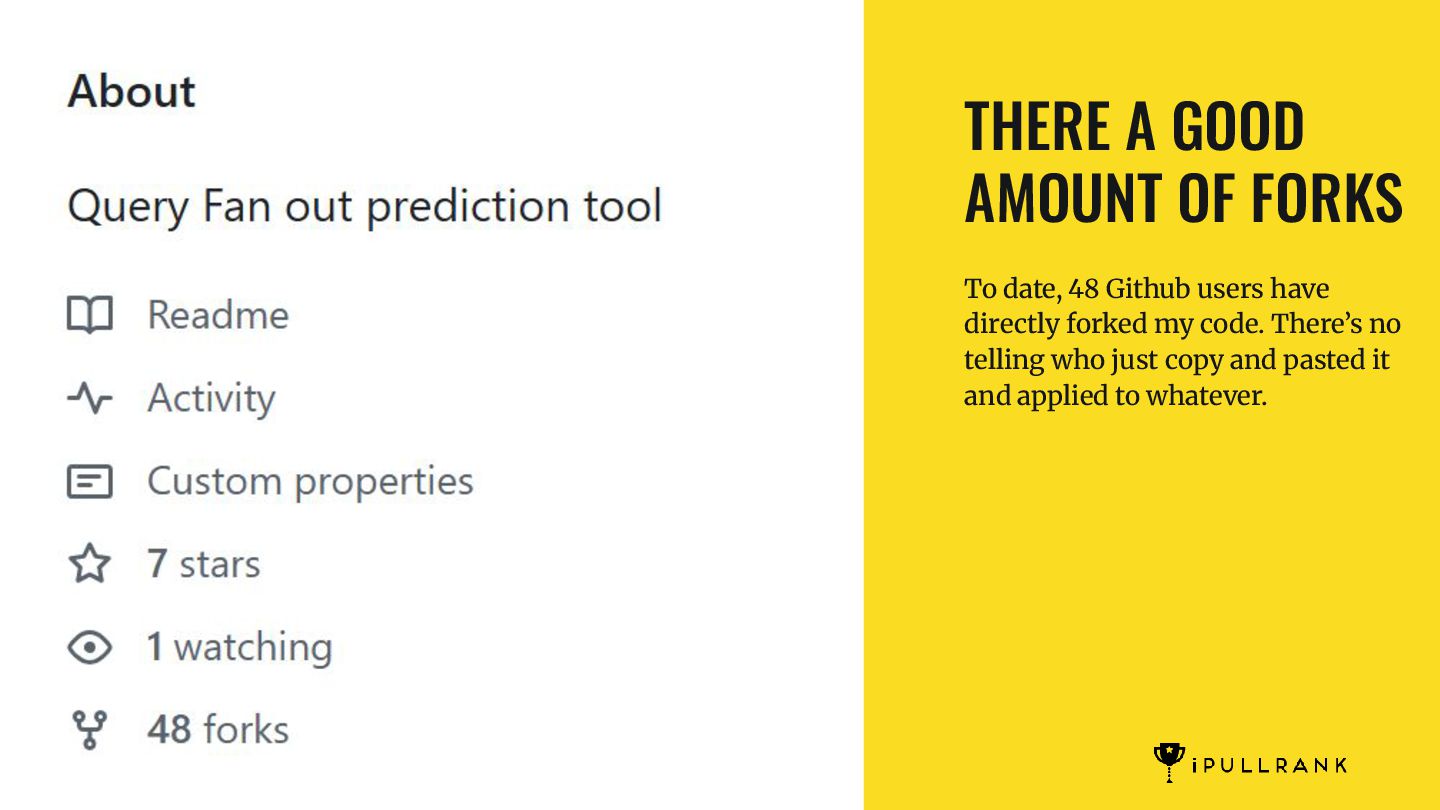 About

Query Fan out prediction tool

Readme

Activity

Custom properties

7 stars

1 watching

48 forks

THERE A GOOD AMOUNT OF FORKS

To date, 48 Github users have directly forked my code. There's no telling who just copy and pasted it and applied to whatever.

iPULLRANK